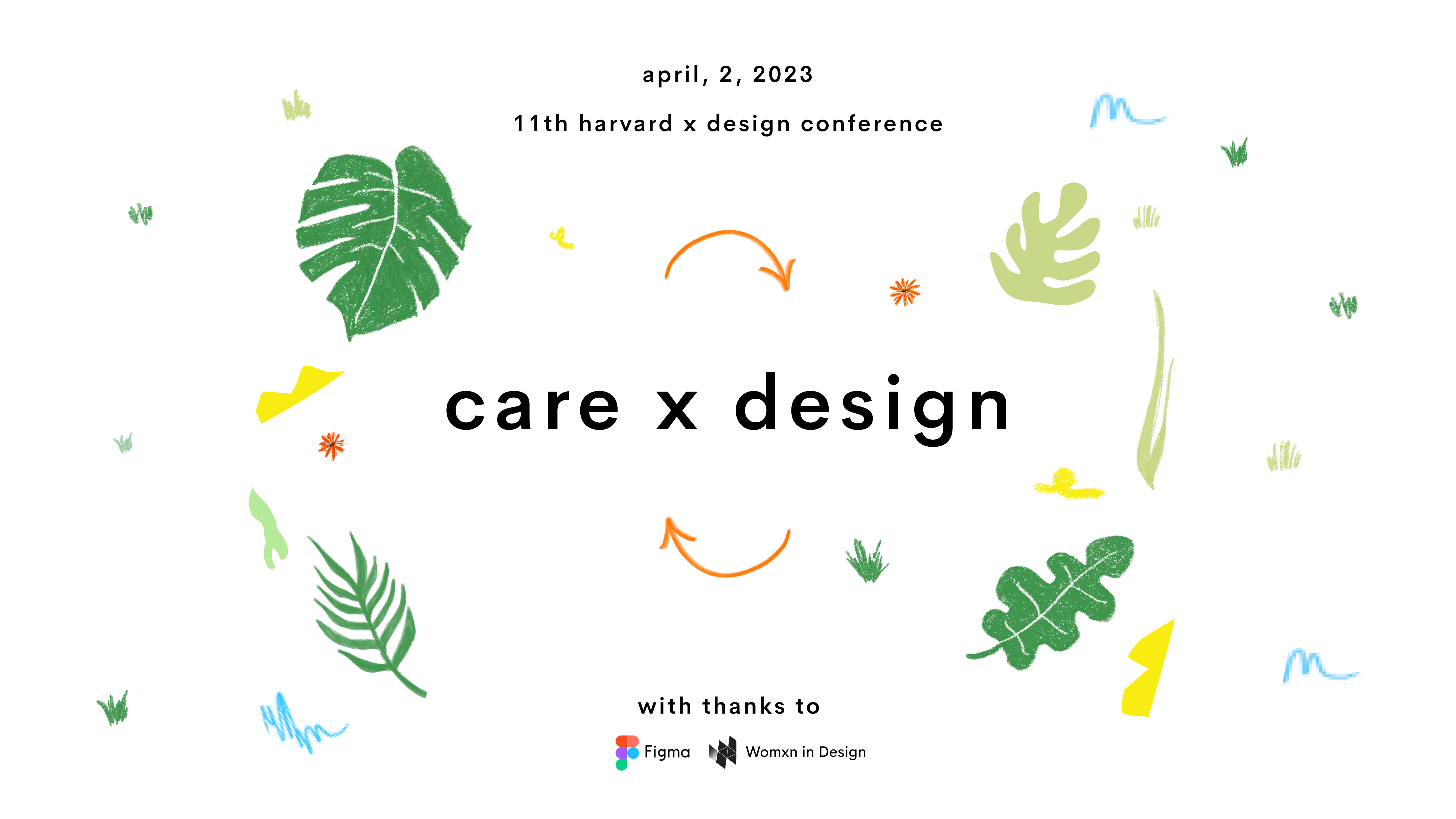 april, 2, 2023

11th harvard x design conference

care x design

with thanks to

Figma Womxn in Design